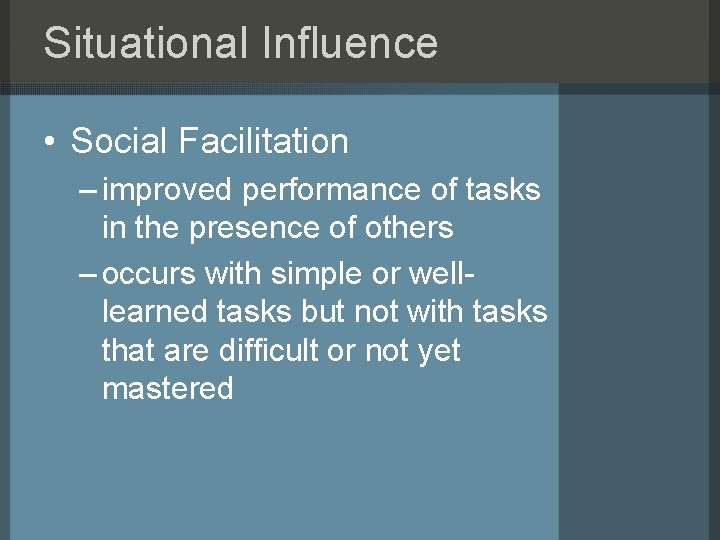 Situational Influence

• Social Facilitation

– improved performance of tasks in the presence of others

– occurs with simple or well-learned tasks but not with tasks that are difficult or not yet mastered